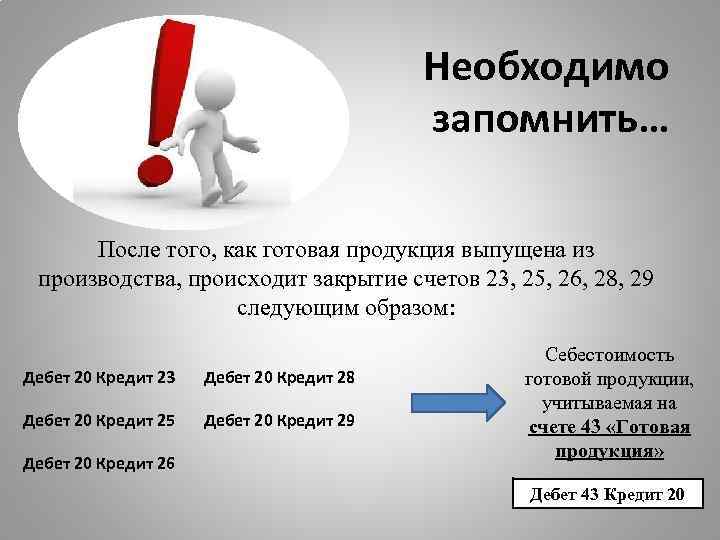 Необходимо запомнить…

После того, как готовая продукция выпущена из производства, происходит закрытие счетов 23, 25, 26, 28, 29 следующим образом:

Дебет 20 Кредит 23

Дебет 20 Кредит 25

Дебет 20 Кредит 26

Дебет 20 Кредит 28

Дебет 20 Кредит 29

Себестоимость готовой продукции, учитываемая на счете 43 «Готовая продукция»

Дебет 43 Кредит 20